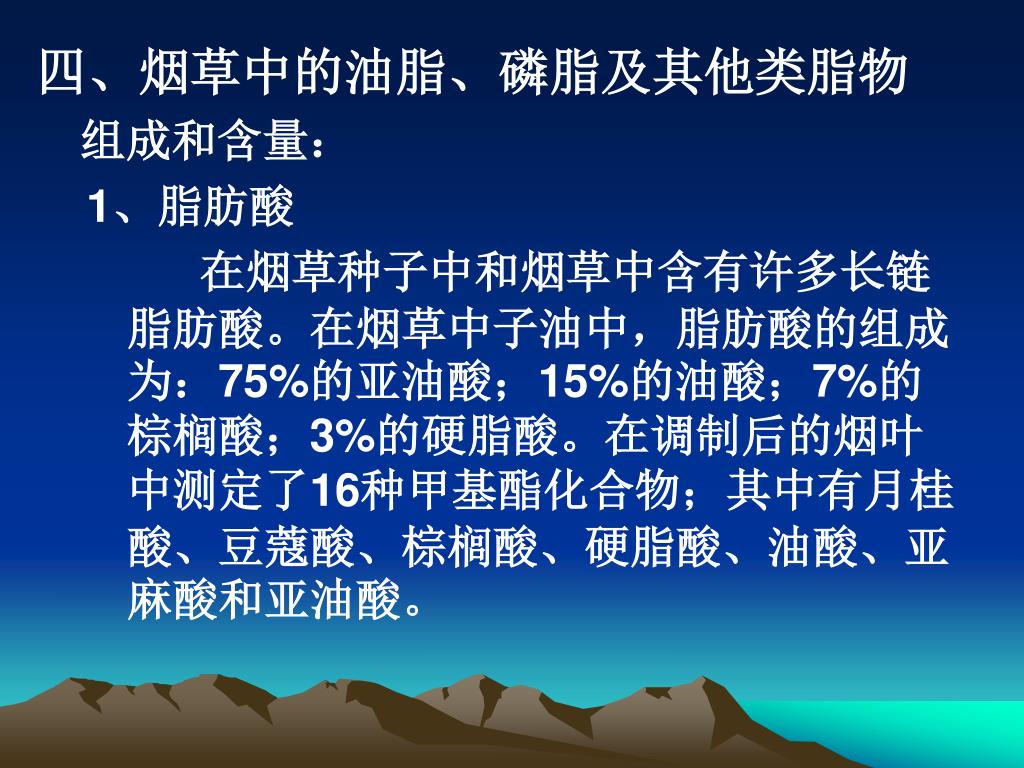 四、烟草中的油脂、磷脂及其他类脂物

组成和含量：

1、脂肪酸

在烟草种子中和烟草中含有许多长链脂肪酸。在烟草中子油中，脂肪酸的组成为：75%的亚油酸；15%的油酸；7%的棕榈酸；3%的硬脂酸。在调制后的烟叶中测定了16种甲基酯化合物；其中有月桂酸、豆蔻酸、棕榈酸、硬脂酸、油酸、亚麻酸和亚油酸。